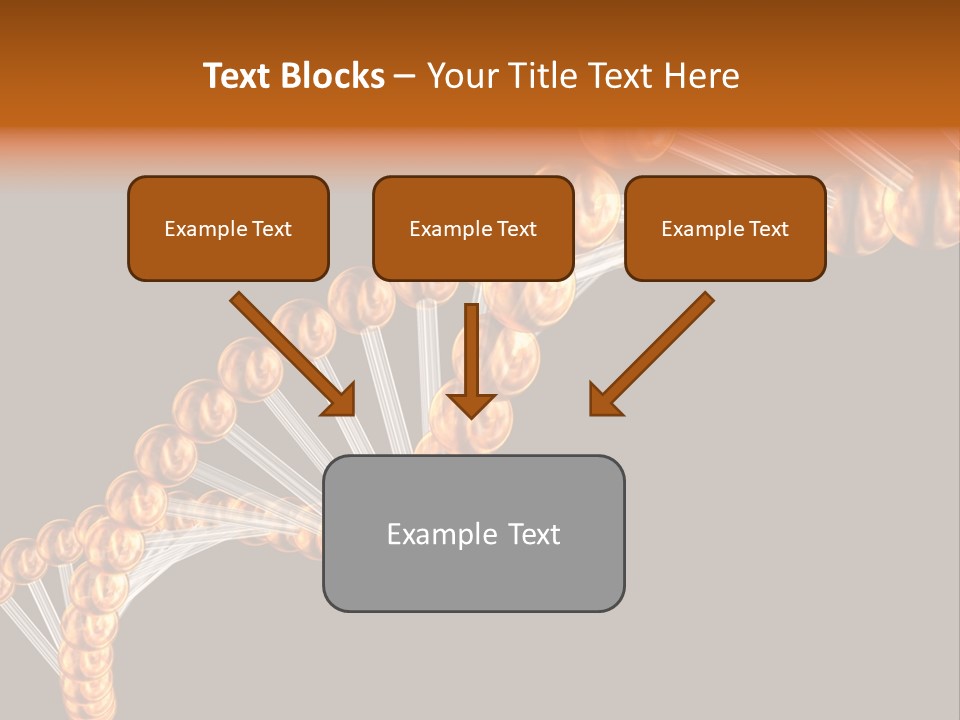 Text Blocks – Your Title Text Here

Example Text

Example Text

Example Text

Example Text